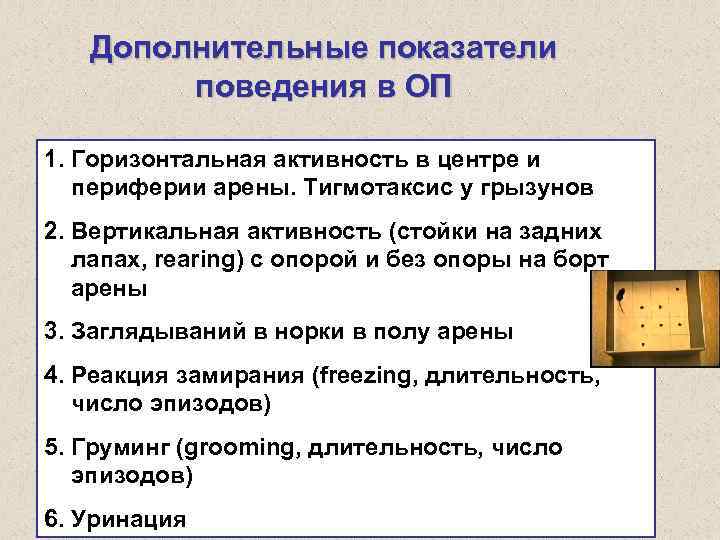 Дополнительные показатели поведения в ОП

1. Горизонтальная активность в центре и периферии арены. Тигмотаксис у грызунов

2. Вертикальная активность (стойки на задних лапах, rearing) с опорой и без опоры на борт арены

3. Заглядываний в норки в полу арены

4. Реакция замирания (freezing, длительность, число эпизодов)

5. Груминг (grooming, длительность, число эпизодов)

6. Уринация